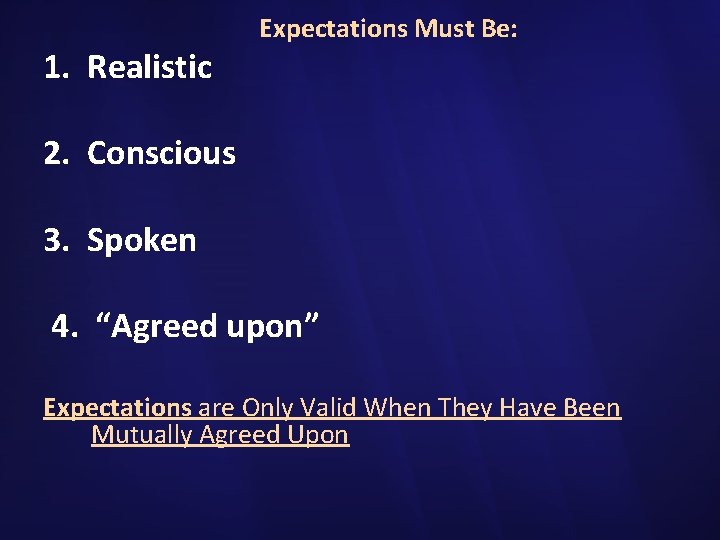 Expectations Must Be:

1. Realistic

2. Conscious

3. Spoken

4. “Agreed upon”

Expectations are Only Valid When They Have Been Mutually Agreed Upon